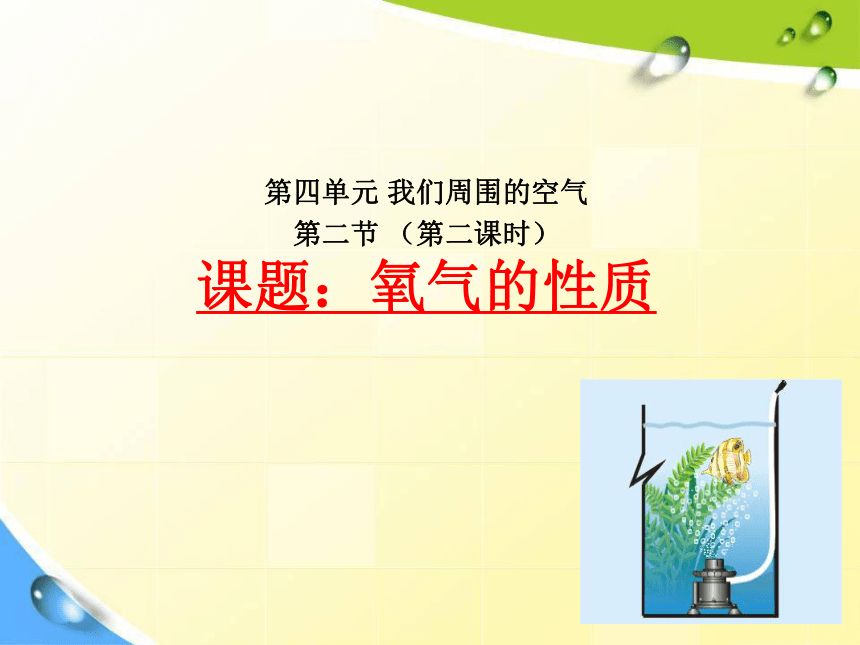 第四单元 我们周围的空气
第二节 （第二课时）

课题：氧气的性质